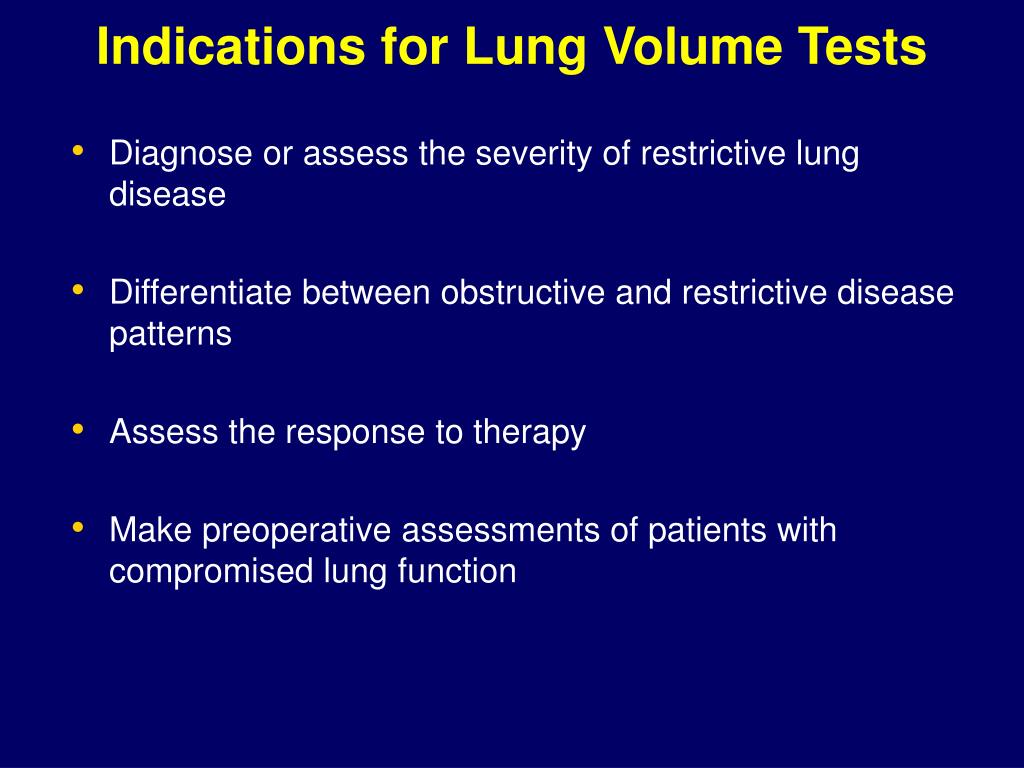 Indications for Lung Volume Tests

• Diagnose or assess the severity of restrictive lung disease

• Differentiate between obstructive and restrictive disease patterns

• Assess the response to therapy

• Make preoperative assessments of patients with compromised lung function